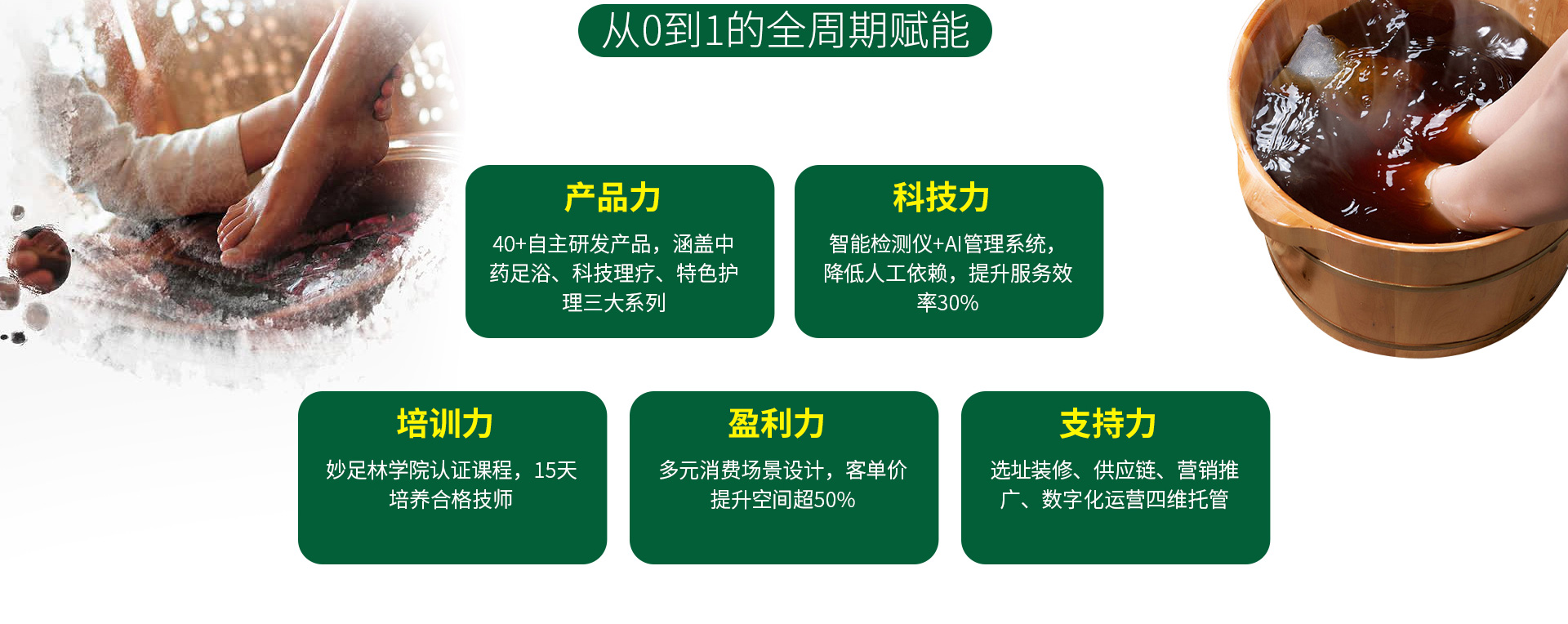 从0到1的全周期赋能

产品力

40+自主研发产品，涵盖中药足浴、科技理疗、特色护理三大系列

科技力

智能检测仪+AI管理系统，降低人工依赖，提升服务效率30%

培训力

妙足林学院认证课程，15天培养合格技师

盈利力

多元消费场景设计，客单价提升空间超50%

支持力

选址装修、供应链、营销推广、数字化运营四维托管